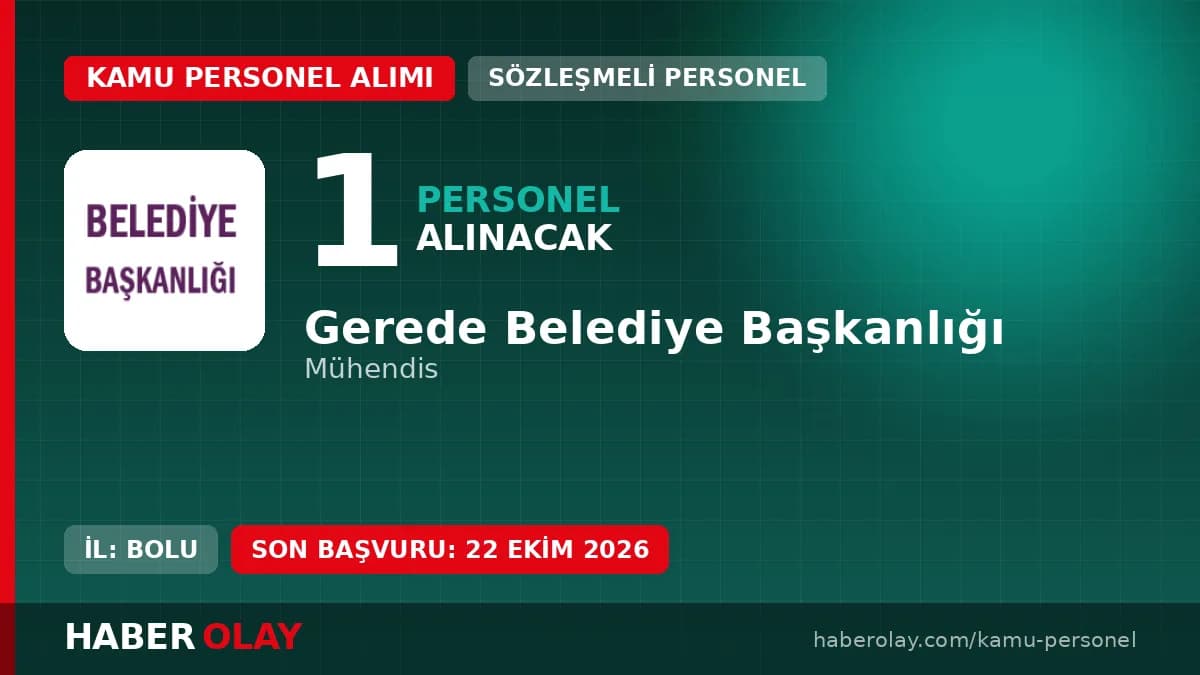 KAMU PERSONEL ALIMI
SÖZLEŞMELİ PERSONEL

BELEDİYE BAŞKANLIĞI

1 PERSONEL ALINACAK

Gerede Belediye Başkanlığı
Mühendis

İL: BOLU
SON BAŞVURU: 22 EKİM 2026

HABER OLAY
haberolay.com/kamu-personel